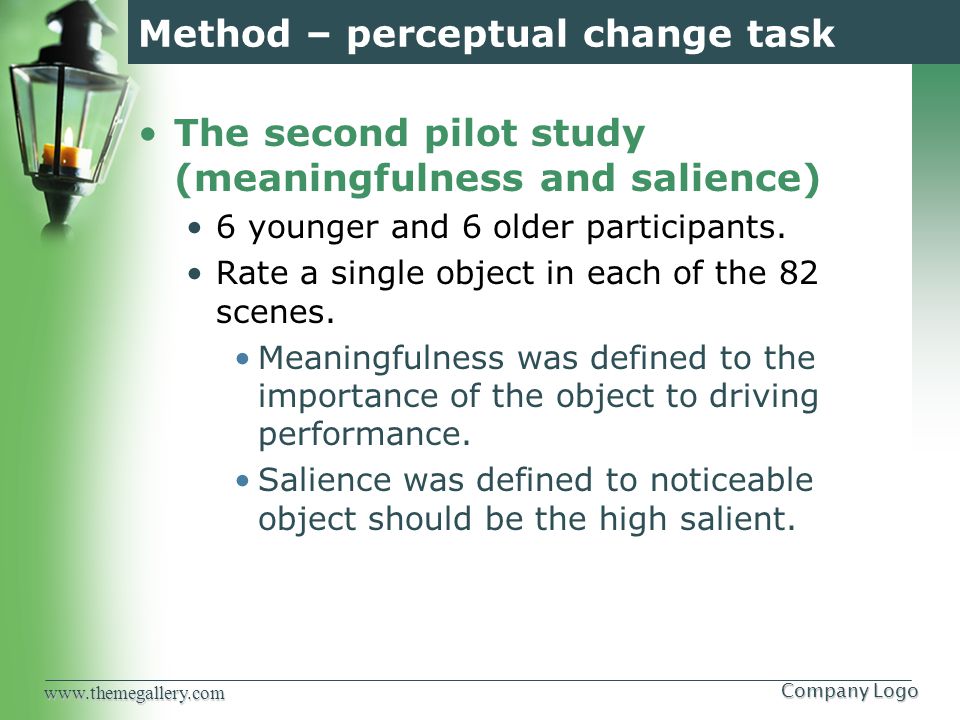 Method – perceptual change task

• The second pilot study (meaningfulness and salience)
  • 6 younger and 6 older participants.
  • Rate a single object in each of the 82 scenes.
    • Meaningfulness was defined to the importance of the object to driving performance.
    • Salience was defined to noticeable object should be the high salient.

www.themegallery.com

Company Logo